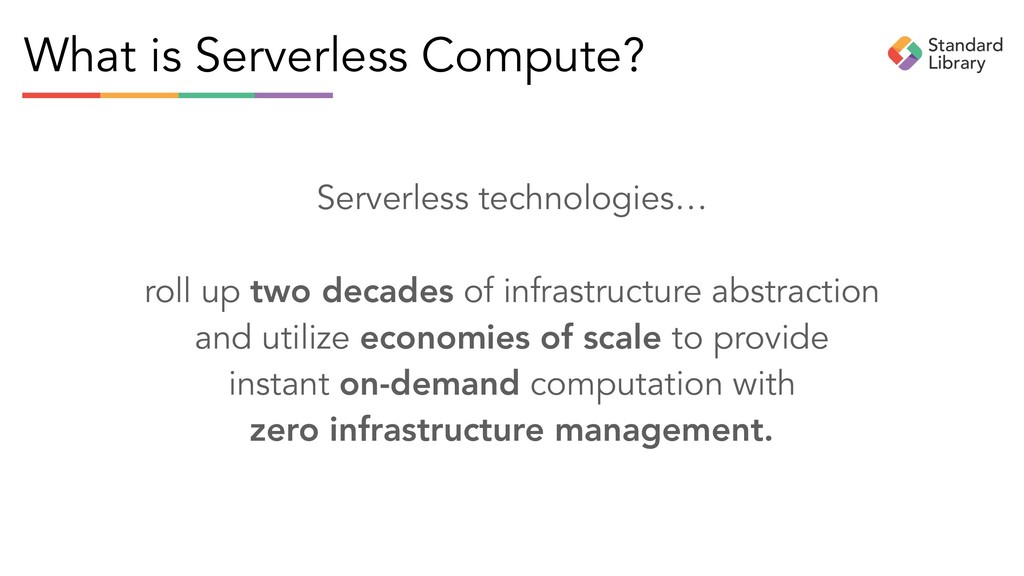 What is Serverless Compute?

Standard Library

Serverless technologies…

roll up two decades of infrastructure abstraction and utilize economies of scale to provide instant on-demand computation with zero infrastructure management.